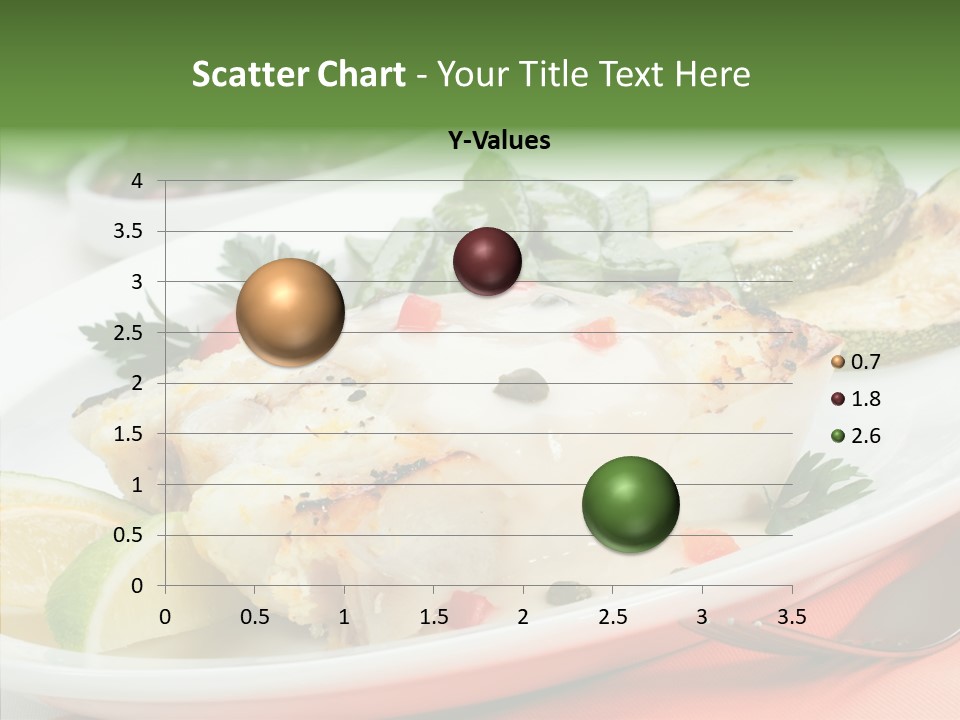 Scatter Chart - Your Title Text Here

Y-Values

4
3.5
3
2.5
2
1.5
1
0.5
0

0 0.5 1 1.5 2 2.5 3 3.5

0.7
1.8
2.6